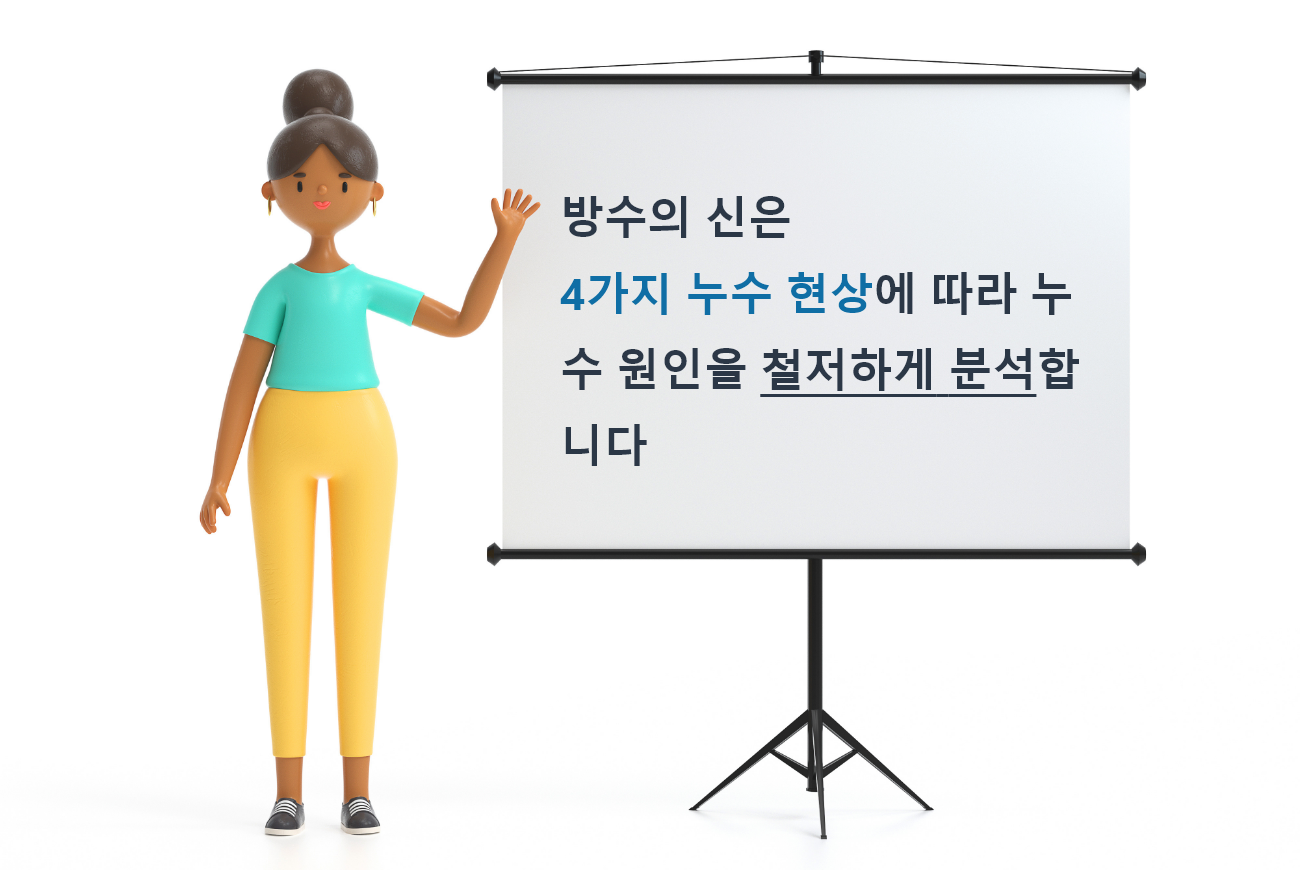 방수의 신은
4가지 누수 현상에 따라 누수 원인을 철저하게 분석합니다